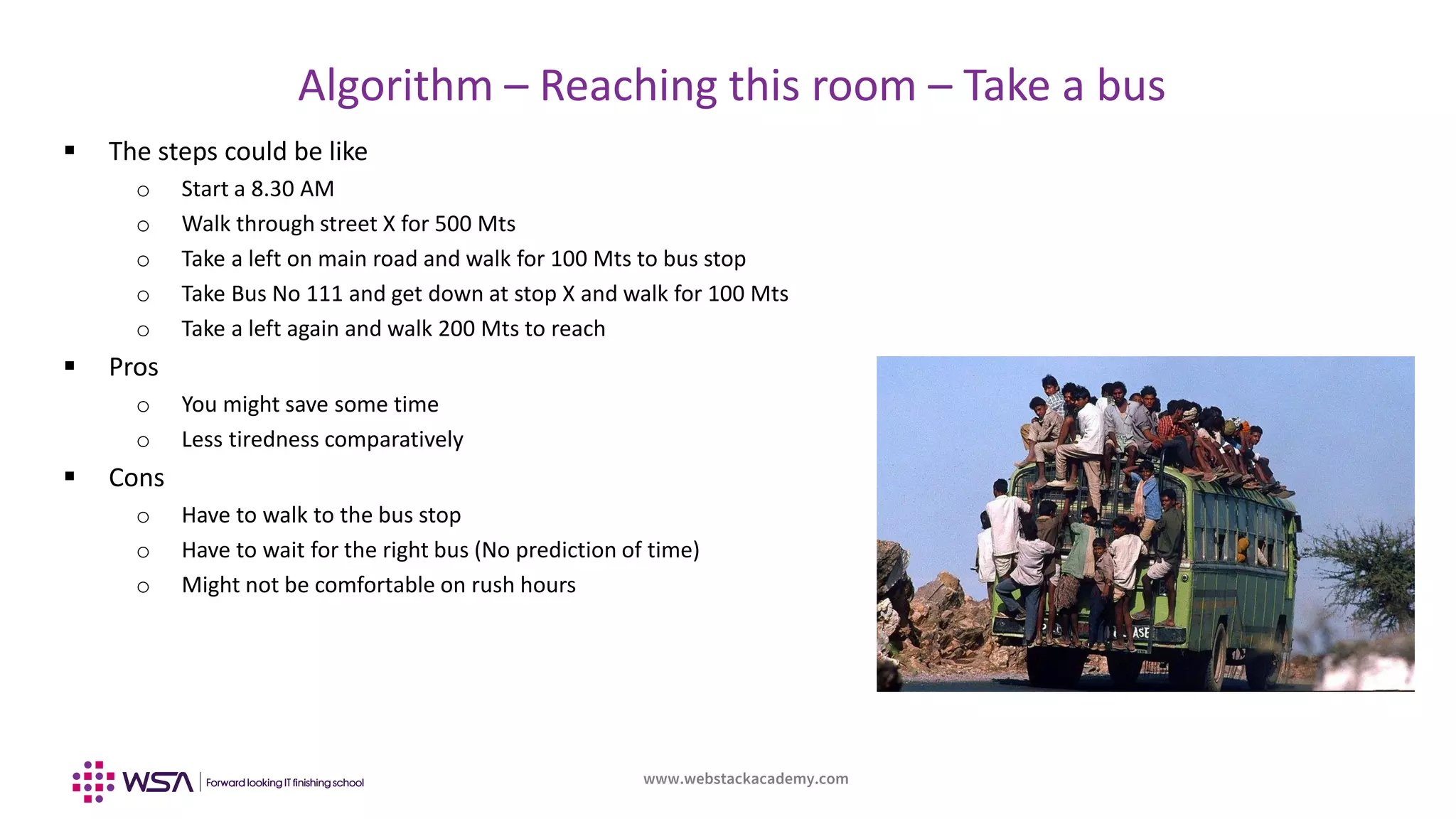 Algorithm – Reaching this room – Take a bus

▪ The steps could be like
 ○ Start a 8.30 AM
 ○ Walk through street X for 500 Mts
 ○ Take a left on main road and walk for 100 Mts to bus stop
 ○ Take Bus No 111 and get down at stop X and walk for 100 Mts
 ○ Take a left again and walk 200 Mts to reach
▪ Pros
 ○ You might save some time
 ○ Less tiredness comparatively
▪ Cons
 ○ Have to walk to the bus stop
 ○ Have to wait for the right bus (No prediction of time)
 ○ Might not be comfortable on rush hours

ASE

WSA | Forward looking IT finishing school

www.webstackacademy.com